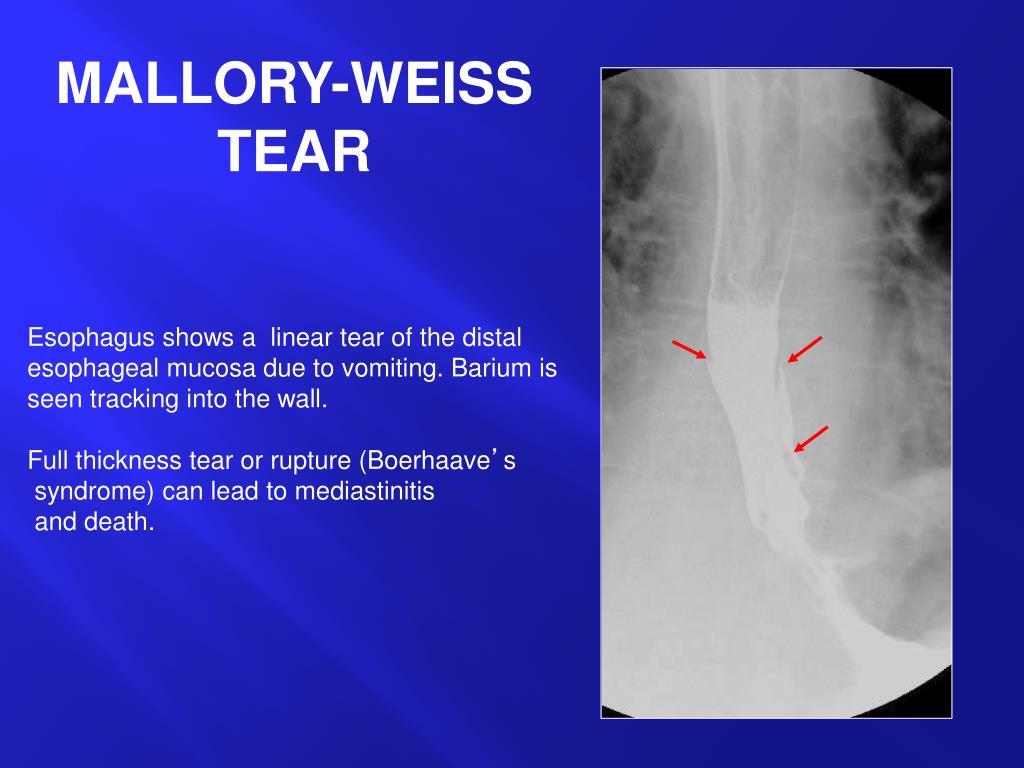 MALLORY-WEISS TEAR

Esophagus shows a linear tear of the distal esophageal mucosa due to vomiting. Barium is seen tracking into the wall.

Full thickness tear or rupture (Boerhaave’s syndrome) can lead to mediastinitis and death.